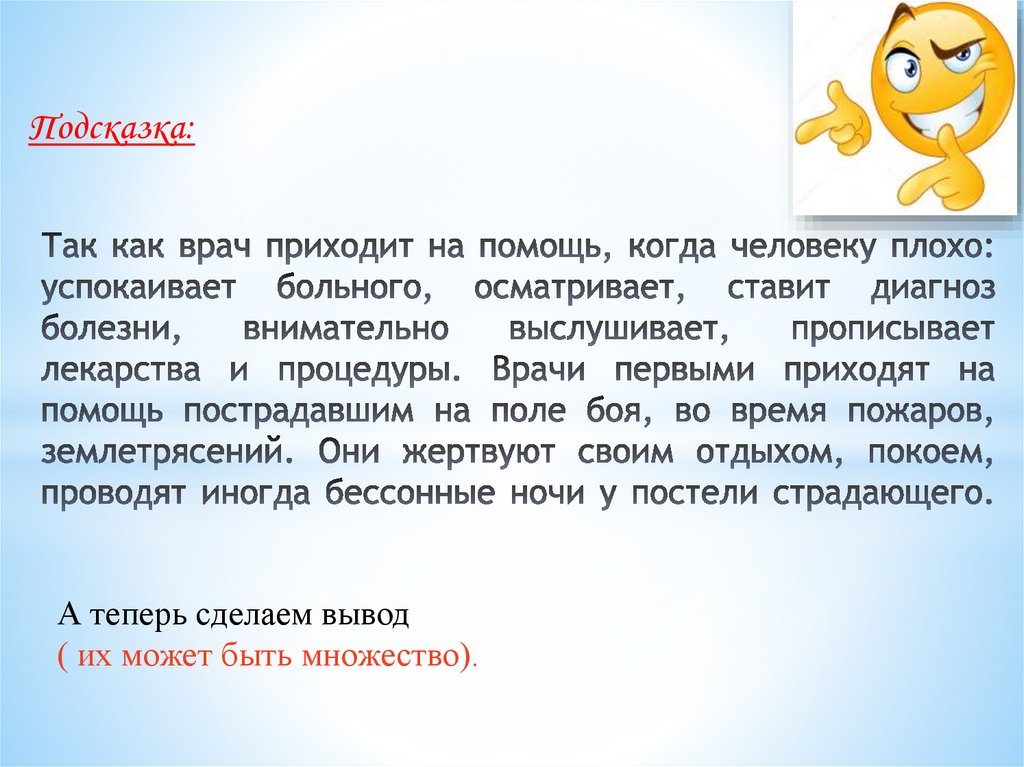 Подсказка:

Так как врач приходит на помощь, когда человеку плохо: успокаивает больного, осматривает, ставит диагноз болезни, внимательно выслушивает, прописывает лекарства и процедуры. Врачи первыми приходят на помощь пострадавшим на поле боя, во время пожаров, землетрясений. Они жертвуют своим отдыхом, покоем, проводят иногда бессонные ночи у постели страдающего.

А теперь сделаем вывод
( их может быть множество).